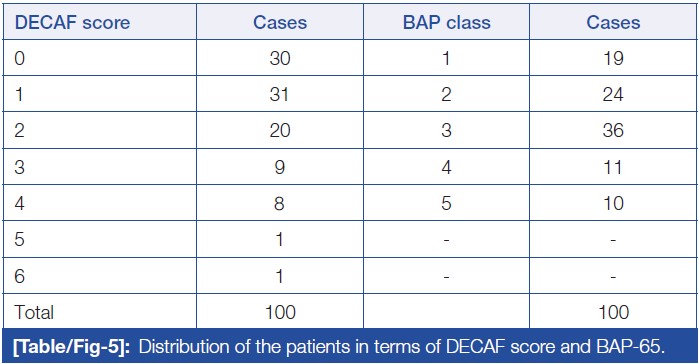 | DECAF score | Cases | BAP class | Cases |
|---|---|---|---|
| 0 | 30 | 1 | 19 |
| 1 | 31 | 2 | 24 |
| 2 | 20 | 3 | 36 |
| 3 | 9 | 4 | 11 |
| 4 | 8 | 5 | 10 |
| 5 | 1 | - | - |
| 6 | 1 | - | - |
| Total | 100 | | 100 |

[Table/Fig-5]: Distribution of the patients in terms of DECAF score and BAP-65.